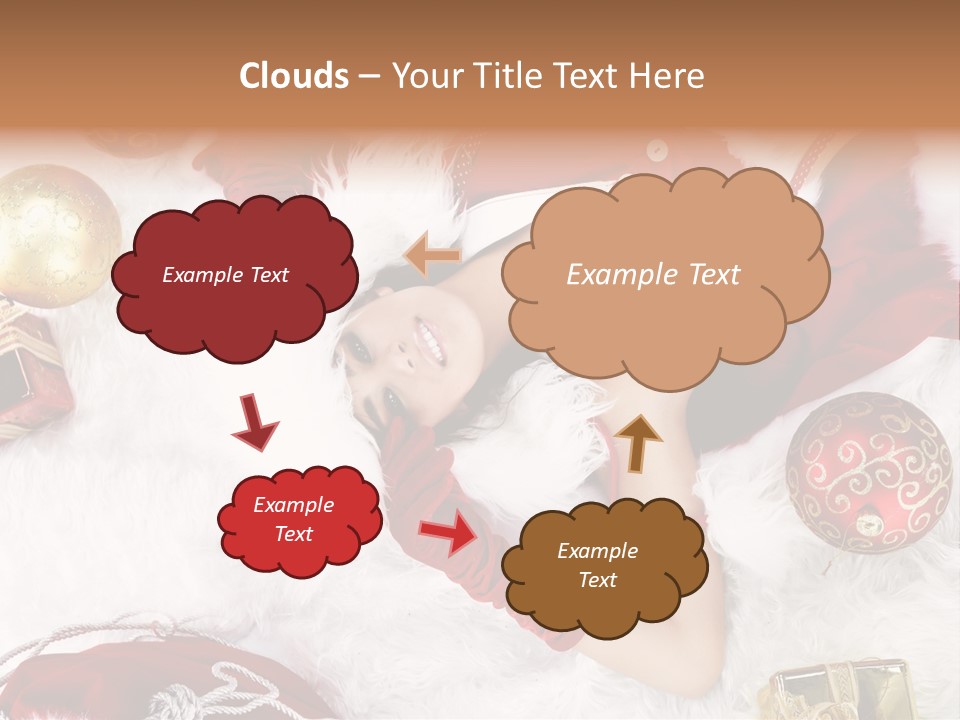 Clouds – Your Title Text Here

Example Text

Example Text

Example Text

Example Text